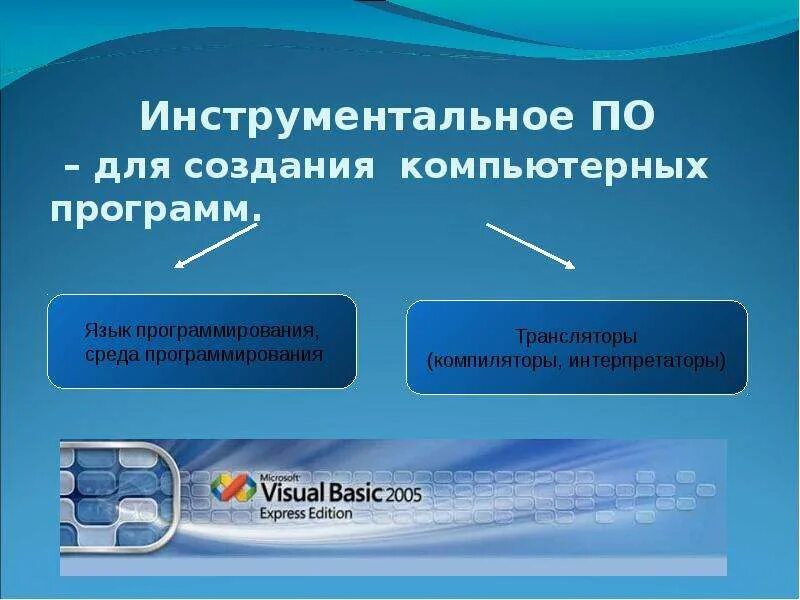 Инструментальное ПО
– для создания компьютерных программ.

Язык программирования, среда программирования

Трансляторы (компиляторы, интерпретаторы)

Microsoft
Visual Basic 2005
Express Edition